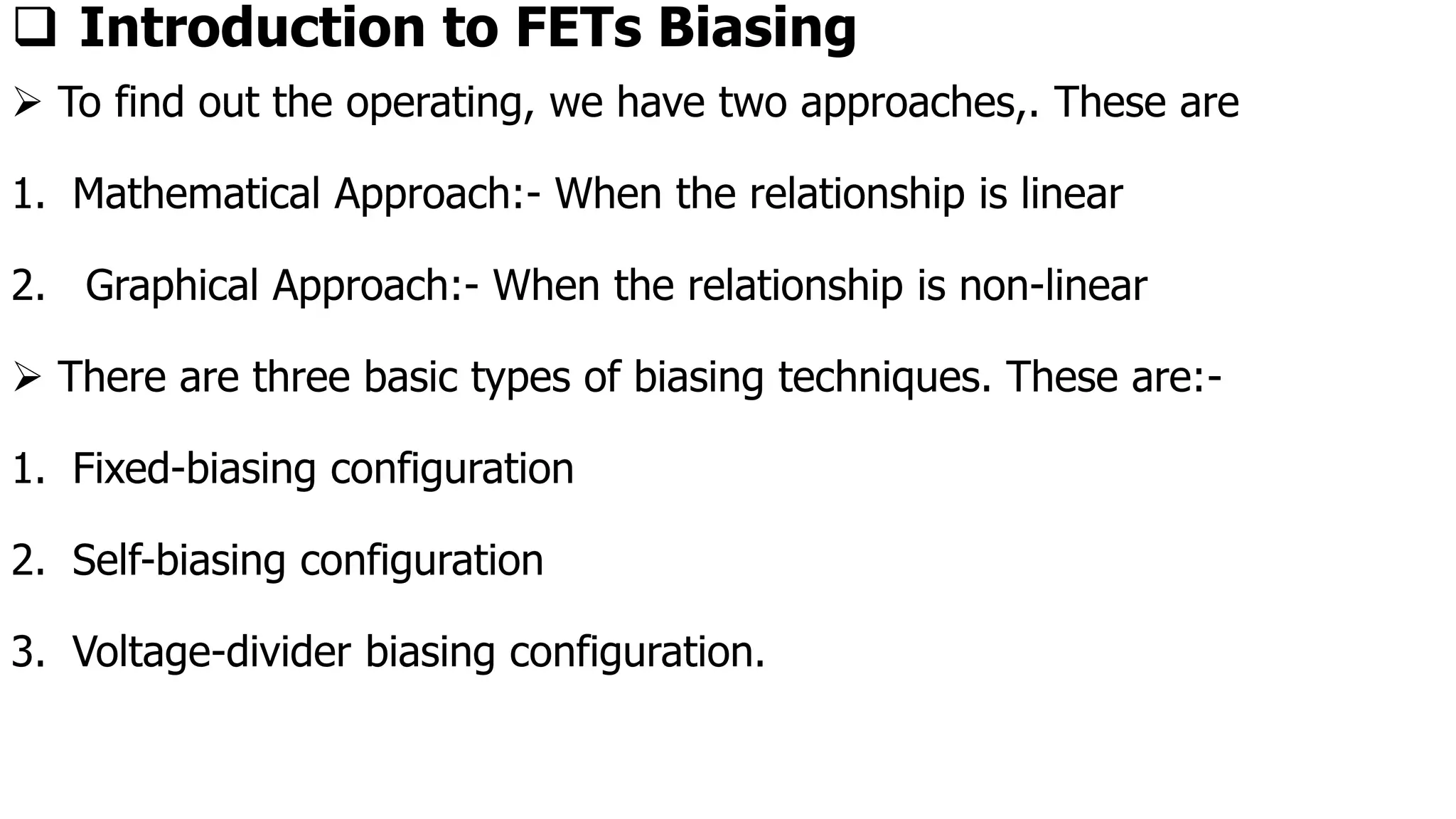 ❑ Introduction to FETs Biasing

➢ To find out the operating, we have two approaches,. These are

1. Mathematical Approach:- When the relationship is linear

2. Graphical Approach:- When the relationship is non-linear

➢ There are three basic types of biasing techniques. These are:-

1. Fixed-biasing configuration

2. Self-biasing configuration

3. Voltage-divider biasing configuration.